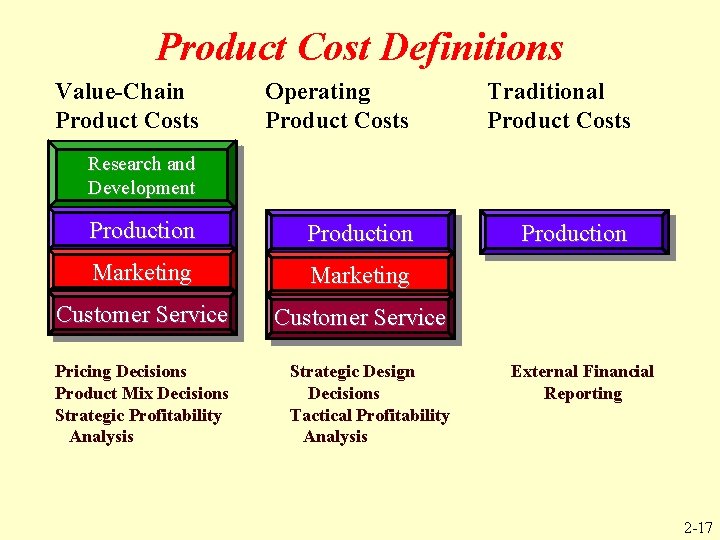 Product Cost Definitions

Value-Chain Product Costs

Research and Development

Production

Marketing

Customer Service

Pricing Decisions
Product Mix Decisions
Strategic Profitability Analysis

Operating Product Costs

Production

Marketing

Customer Service

Strategic Design Decisions
Tactical Profitability Analysis

Traditional Product Costs

Production

External Financial Reporting

2-17